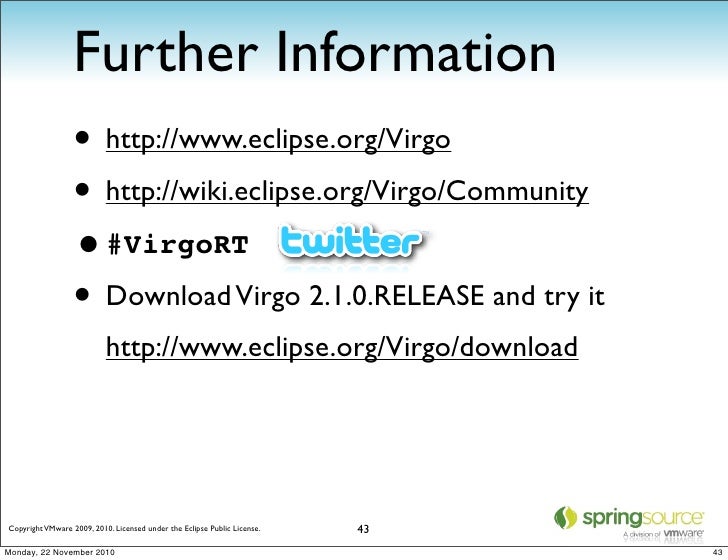 Further Information

• http://www.eclipse.org/Virgo

• http://wiki.eclipse.org/Virgo/Community

• #VirgoRT twitter

• Download Virgo 2.1.0.RELEASE and try it
http://www.eclipse.org/Virgo/download

Copyright VMware 2009, 2010. Licensed under the Eclipse Public License.

43

springsource
A division of vmware

Monday, 22 November 2010

43